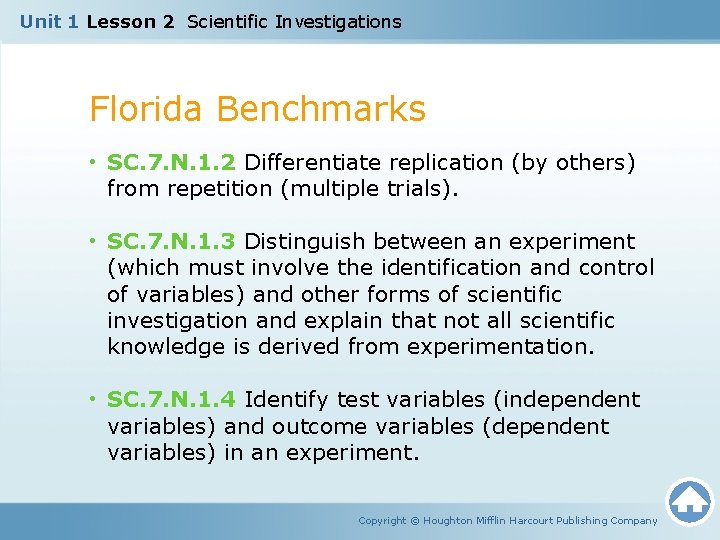 Unit 1 Lesson 2 Scientific Investigations

Florida Benchmarks

• SC.7.N.1.2 Differentiate replication (by others) from repetition (multiple trials).

• SC.7.N.1.3 Distinguish between an experiment (which must involve the identification and control of variables) and other forms of scientific investigation and explain that not all scientific knowledge is derived from experimentation.

• SC.7.N.1.4 Identify test variables (independent variables) and outcome variables (dependent variables) in an experiment.

Copyright © Houghton Mifflin Harcourt Publishing Company